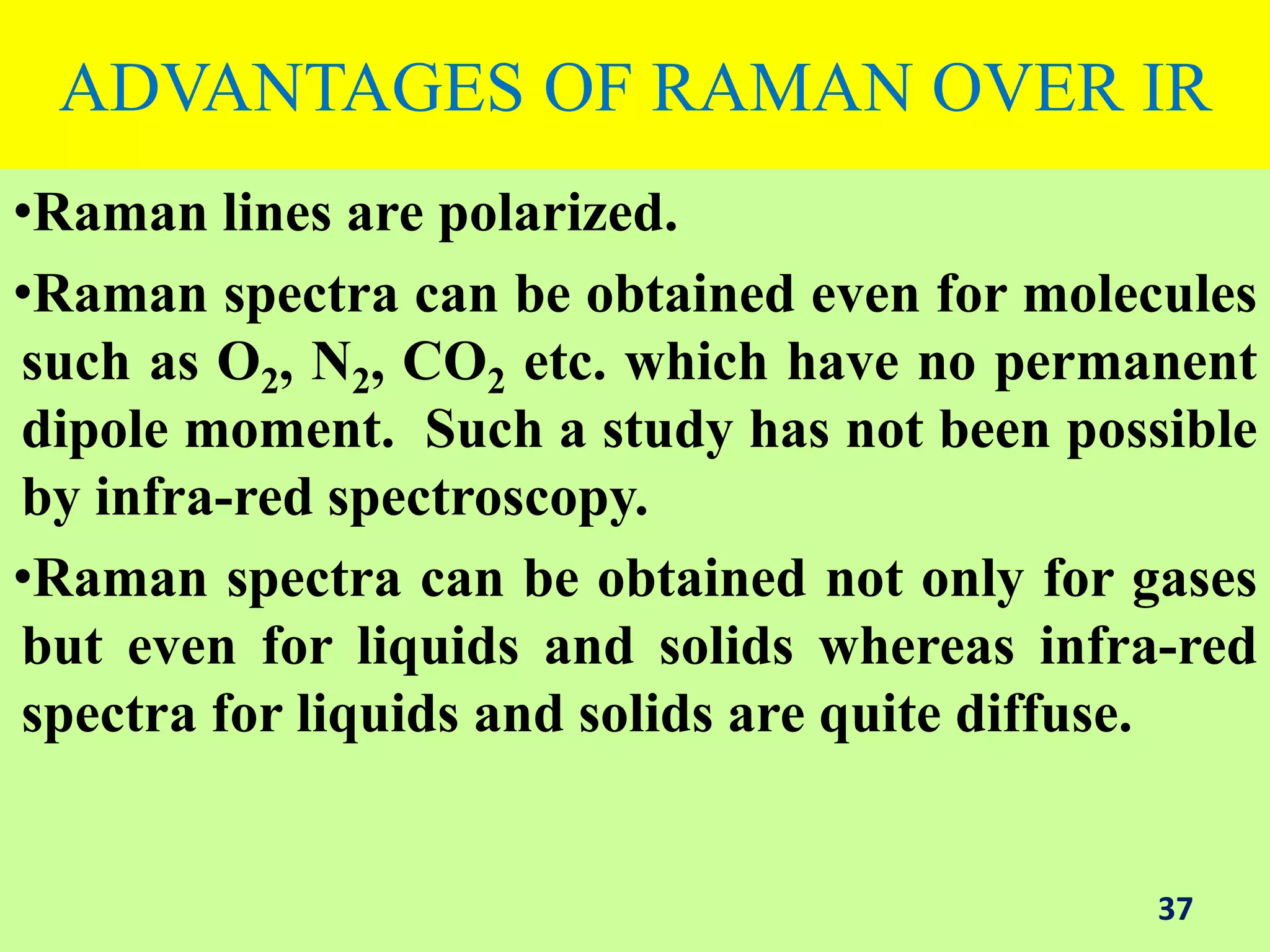 ADVANTAGES OF RAMAN OVER IR

•Raman lines are polarized.

•Raman spectra can be obtained even for molecules such as $O_2$, $N_2$, $CO_2$ etc. which have no permanent dipole moment. Such a study has not been possible by infra-red spectroscopy.

•Raman spectra can be obtained not only for gases but even for liquids and solids whereas infra-red spectra for liquids and solids are quite diffuse.

37